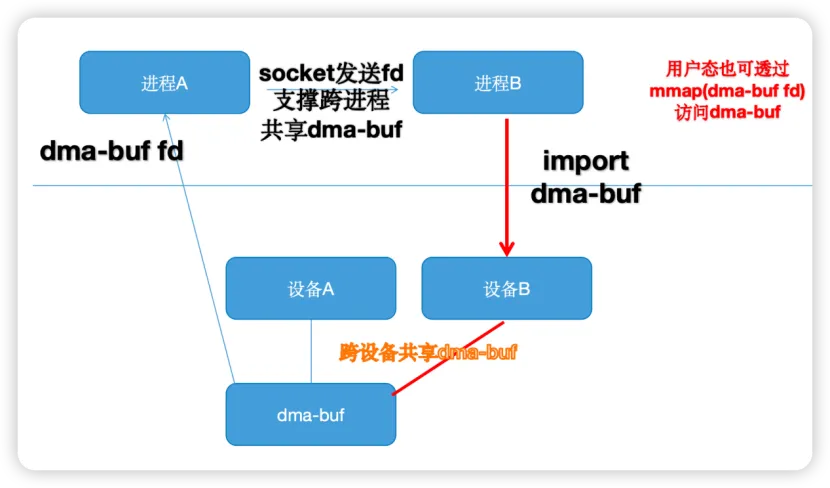 进程A

socket发送fd
支撑跨进程
共享dma-buf

进程B

用户态也可透过
mmap(dma-buf fd)
访问dma-buf

dma-buf fd

import
dma-buf

设备A

设备B

跨设备共享dma-buf

dma-buf